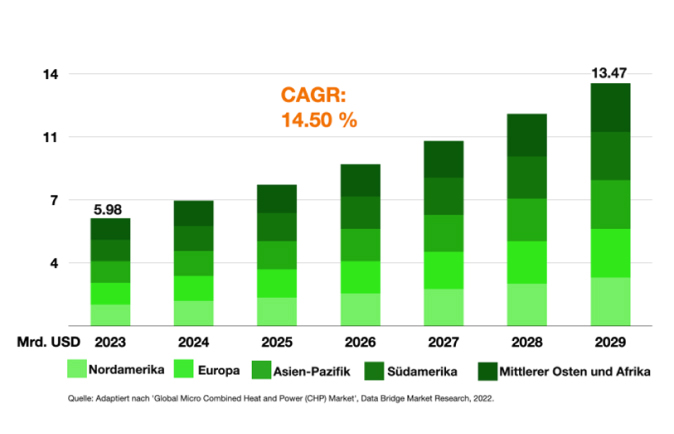 14

11

7

4

CAGR: 14.50 %

5.98

13.47

Mrd. USD 2023 2024 2025 2026 2027 2028 2029

Nordamerika Europa Asien-Pazifik Südamerika Mittlerer Osten und Afrika

Quelle: Adaptiert nach 'Global Micro Combined Heat and Power (CHP) Market', Data Bridge Market Research, 2022.